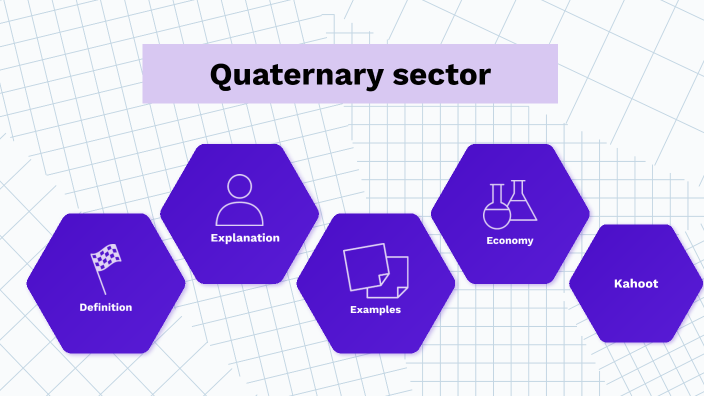 Quaternary sector

Definition

Explanation

Examples

Economy

Kahoot